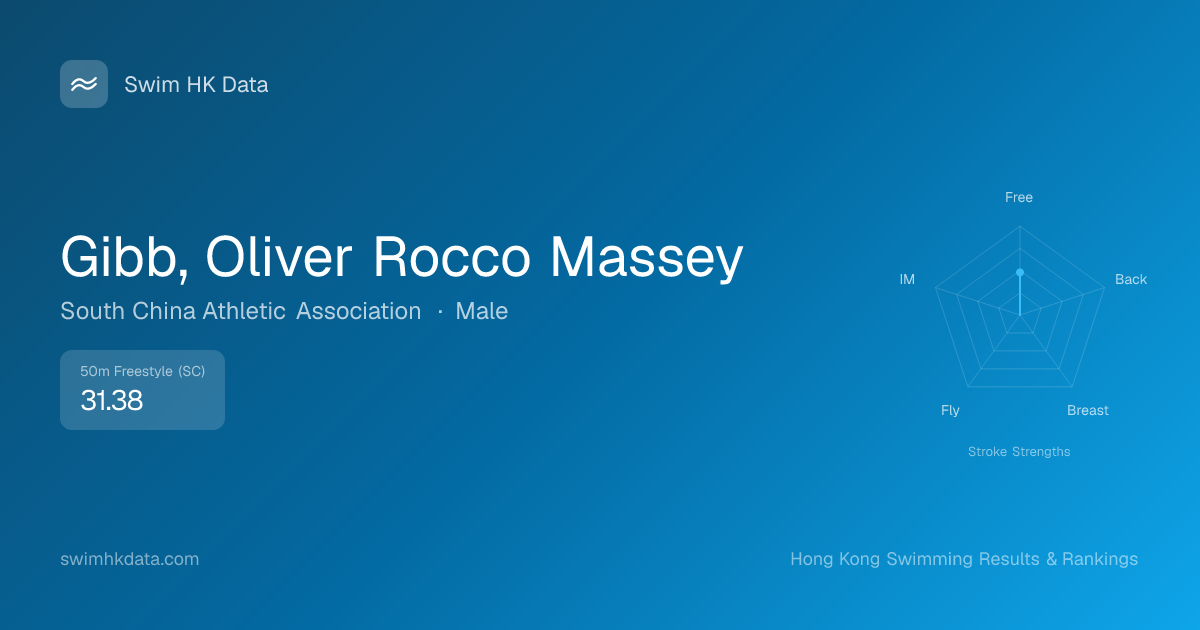 Swim HK Data

Gibb, Oliver Rocco Massey

South China Athletic Association · Male

50m Freestyle (SC)
31.38

Free
Back
Breast
Fly
IM
Stroke Strengths

swimhkdata.com

Hong Kong Swimming Results & Rankings